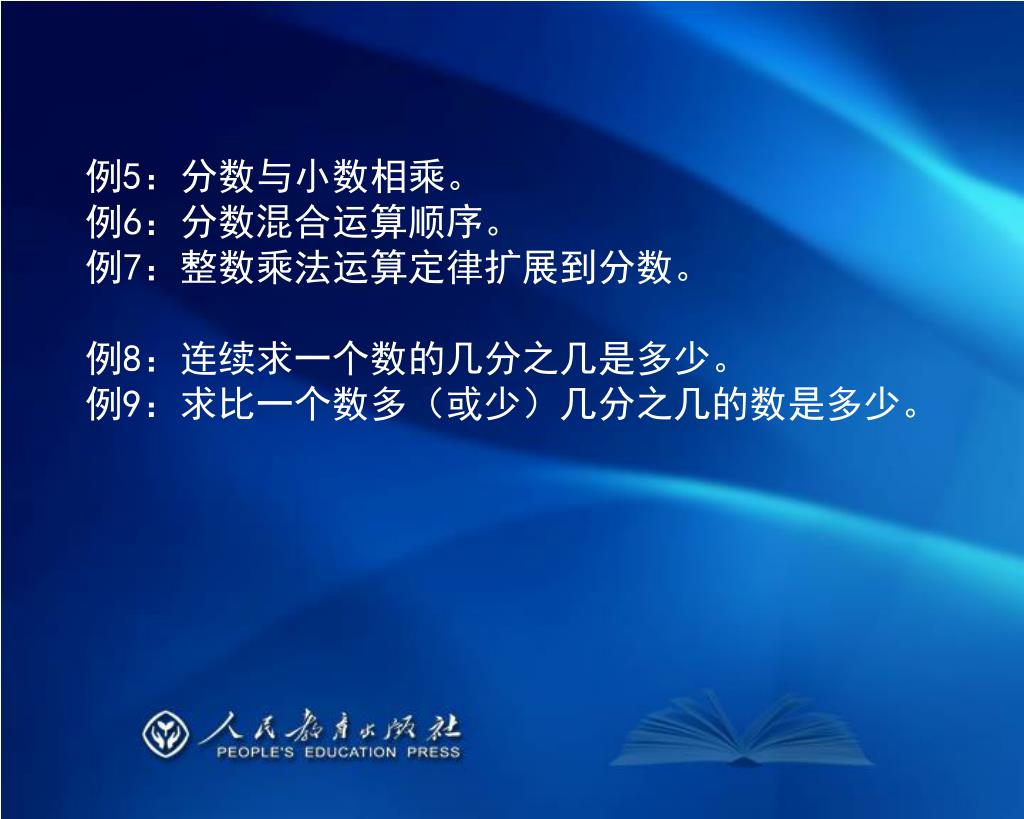 例5：分数与小数相乘。
例6：分数混合运算顺序。
例7：整数乘法运算定律扩展到分数。

例8：连续求一个数的几分之几是多少。
例9：求比一个数多（或少）几分之几的数是多少。

人民教育出版社
PEOPLE'S EDUCATION PRESS